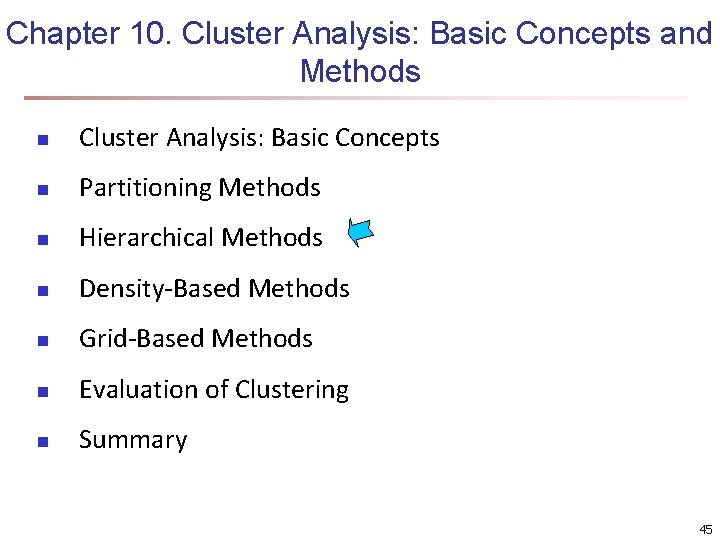 Chapter 10. Cluster Analysis: Basic Concepts and Methods

- Cluster Analysis: Basic Concepts
- Partitioning Methods
- Hierarchical Methods
- Density-Based Methods
- Grid-Based Methods
- Evaluation of Clustering
- Summary

45